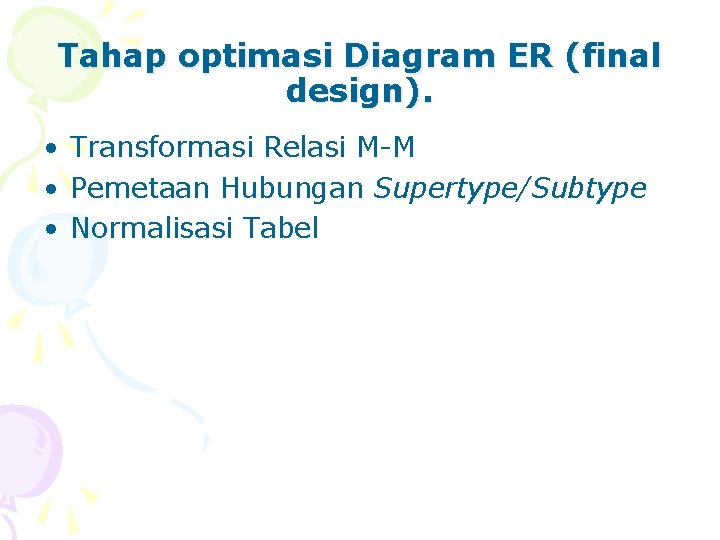 Tahap optimasi Diagram ER (final design).

• Transformasi Relasi M-M
• Pemetaan Hubungan Supertype/Subtype
• Normalisasi Tabel